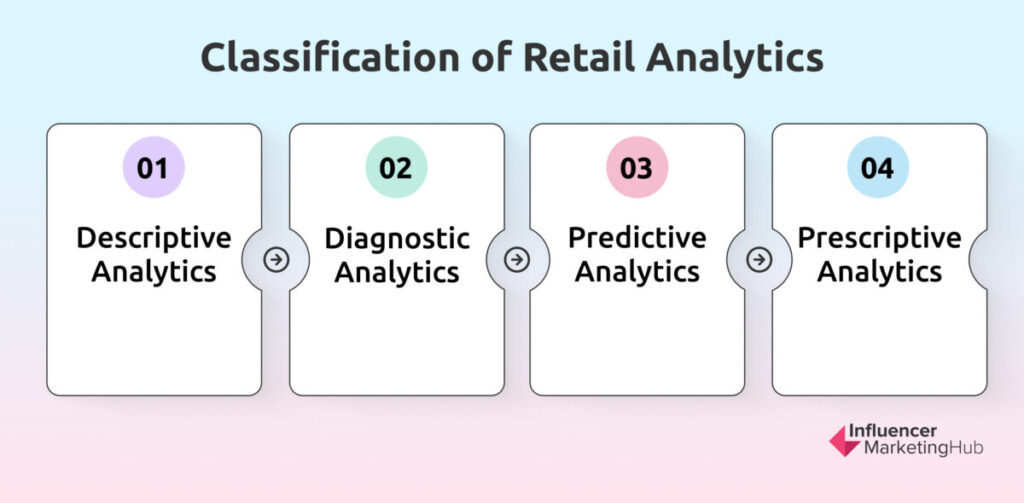 Classification of Retail Analytics

01
Descriptive Analytics

02
Diagnostic Analytics

03
Predictive Analytics

04
Prescriptive Analytics

Influencer MarketingHub